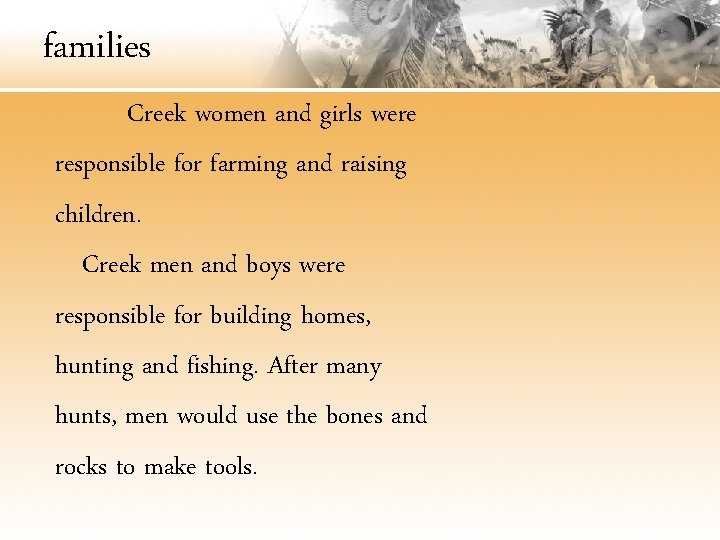 families

Creek women and girls were responsible for farming and raising children.

Creek men and boys were responsible for building homes, hunting and fishing. After many hunts, men would use the bones and rocks to make tools.